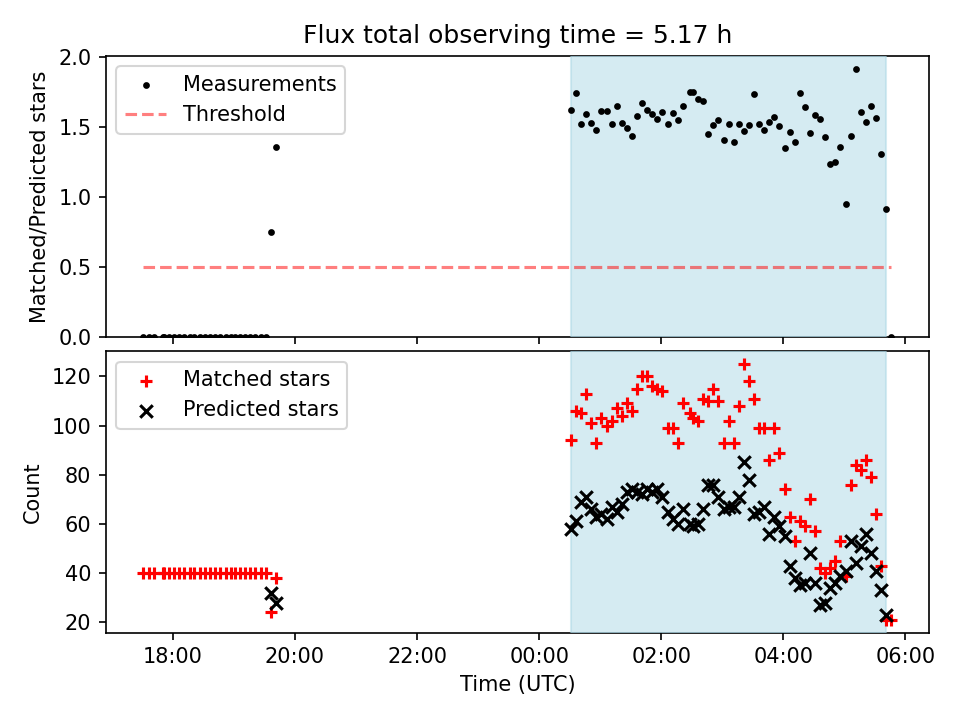 Flux total observing time = 5.17 h

Measurements
Threshold

Matched/Predicted stars

2.0
1.5
1.0
0.5
0.0

Matched stars
Predicted stars

Count

120
100
80
60
40
20

18:00
20:00
22:00
00:00
02:00
04:00
06:00

Time (UTC)